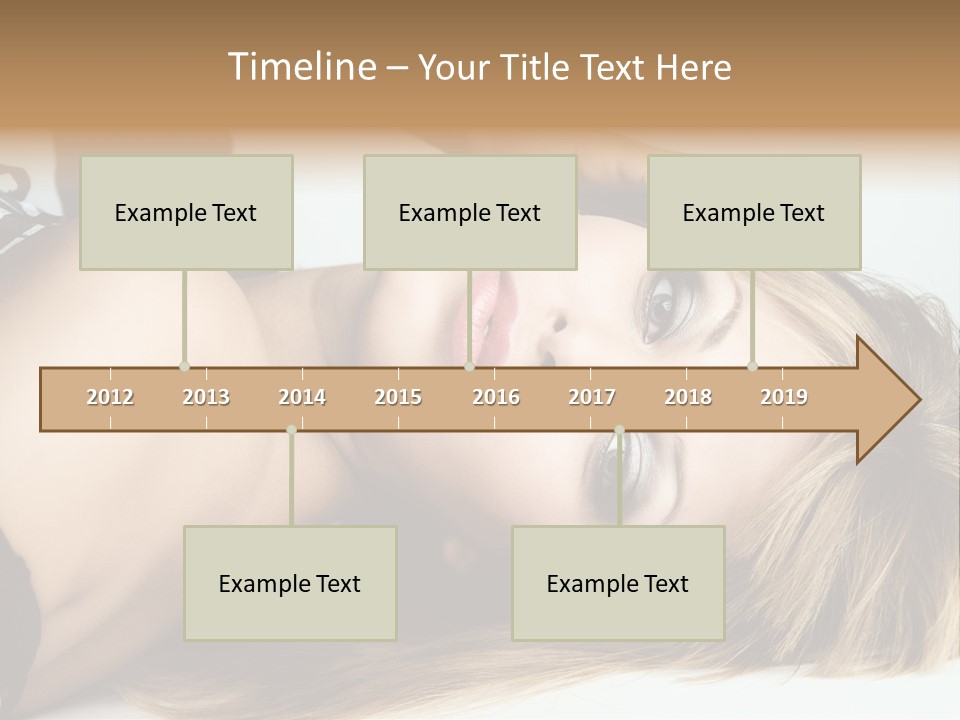 Timeline – Your Title Text Here

Example Text

Example Text

Example Text

2012 2013 2014 2015 2016 2017 2018 2019

Example Text

Example Text